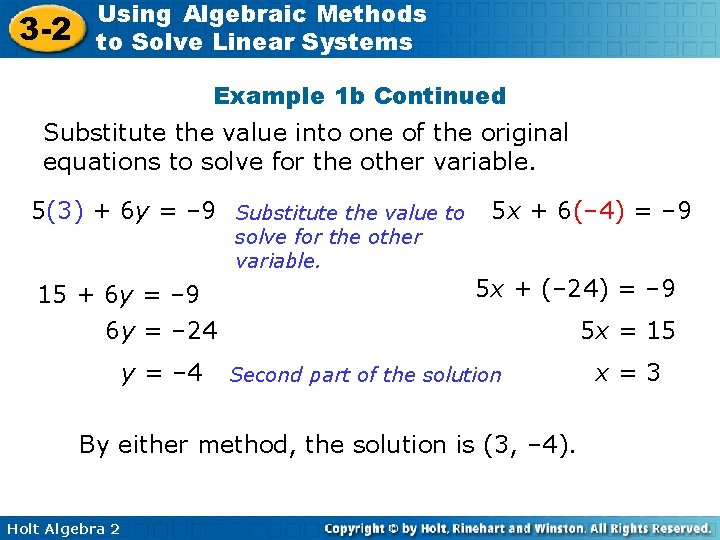 3-2 Using Algebraic Methods to Solve Linear Systems

Example 1b Continued

Substitute the value into one of the original equations to solve for the other variable.

$5(3) + 6y = -9$

Substitute the value to solve for the other variable.

$5x + 6(-4) = -9$

$15 + 6y = -9$

$5x + (-24) = -9$

$6y = -24$

$5x = 15$

$y = -4$

Second part of the solution

$x = 3$

By either method, the solution is (3, –4).

Holt Algebra 2

Copyright © by Holt, Rinehart and Winston. All Rights Reserved.